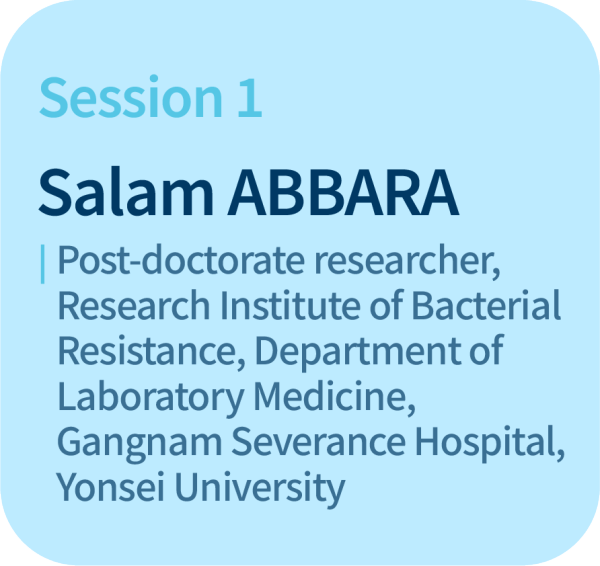 Session 1

Salam ABBARA

| Post-doctorate researcher, Research Institute of Bacterial Resistance, Department of Laboratory Medicine, Gangnam Severance Hospital, Yonsei University